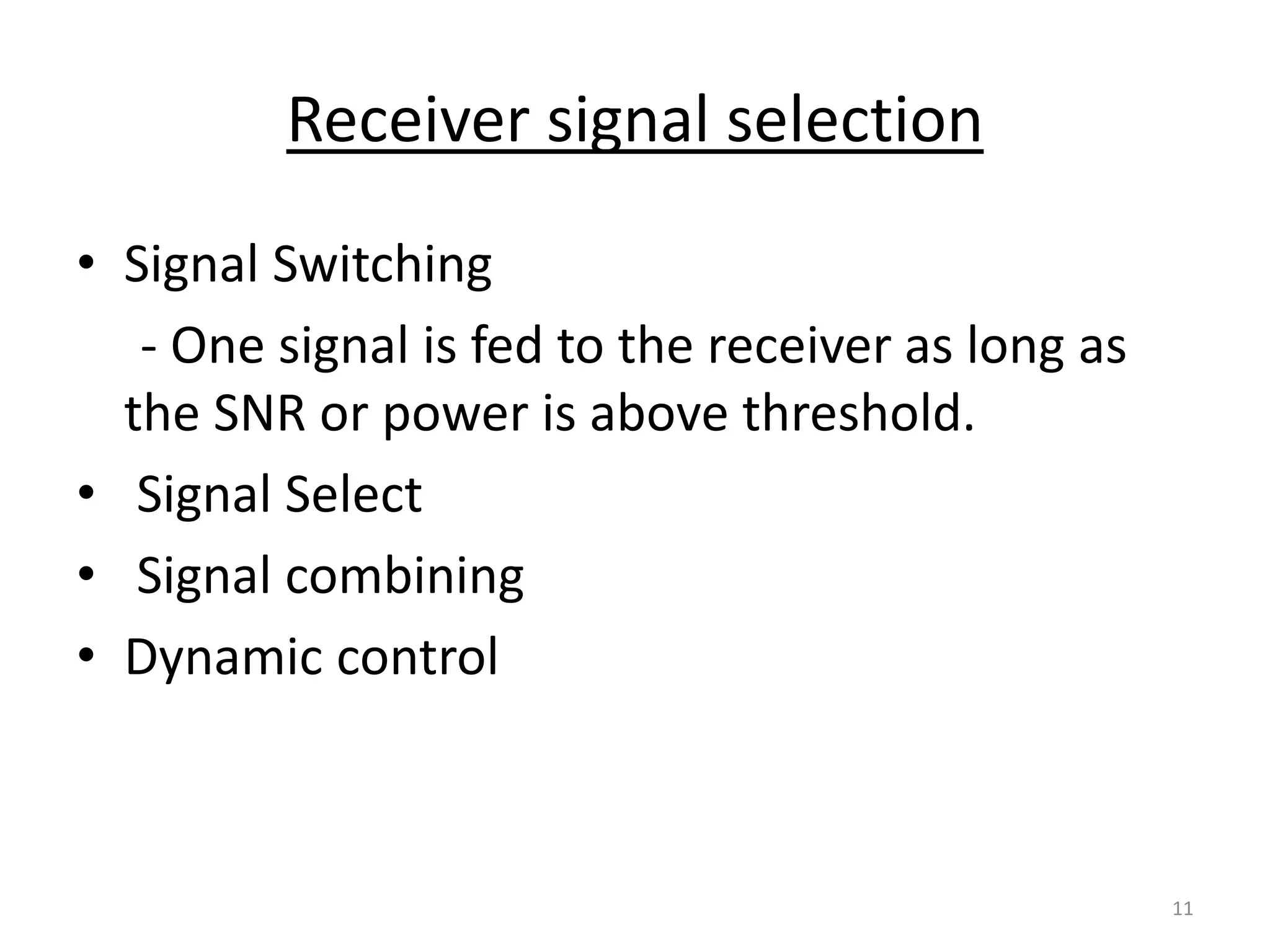 Receiver signal selection

• Signal Switching

- One signal is fed to the receiver as long as the SNR or power is above threshold.

• Signal Select

• Signal combining

• Dynamic control

11